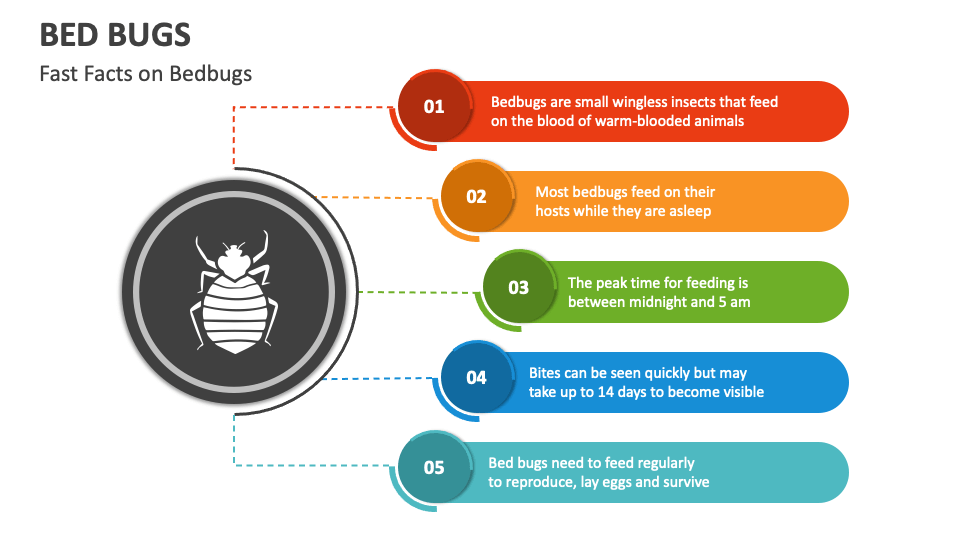 BED BUGS

Fast Facts on Bedbugs

01 Bedbugs are small wingless insects that feed on the blood of warm-blooded animals

02 Most bedbugs feed on their hosts while they are asleep

03 The peak time for feeding is between midnight and 5 am

04 Bites can be seen quickly but may take up to 14 days to become visible

05 Bed bugs need to feed regularly to reproduce, lay eggs and survive